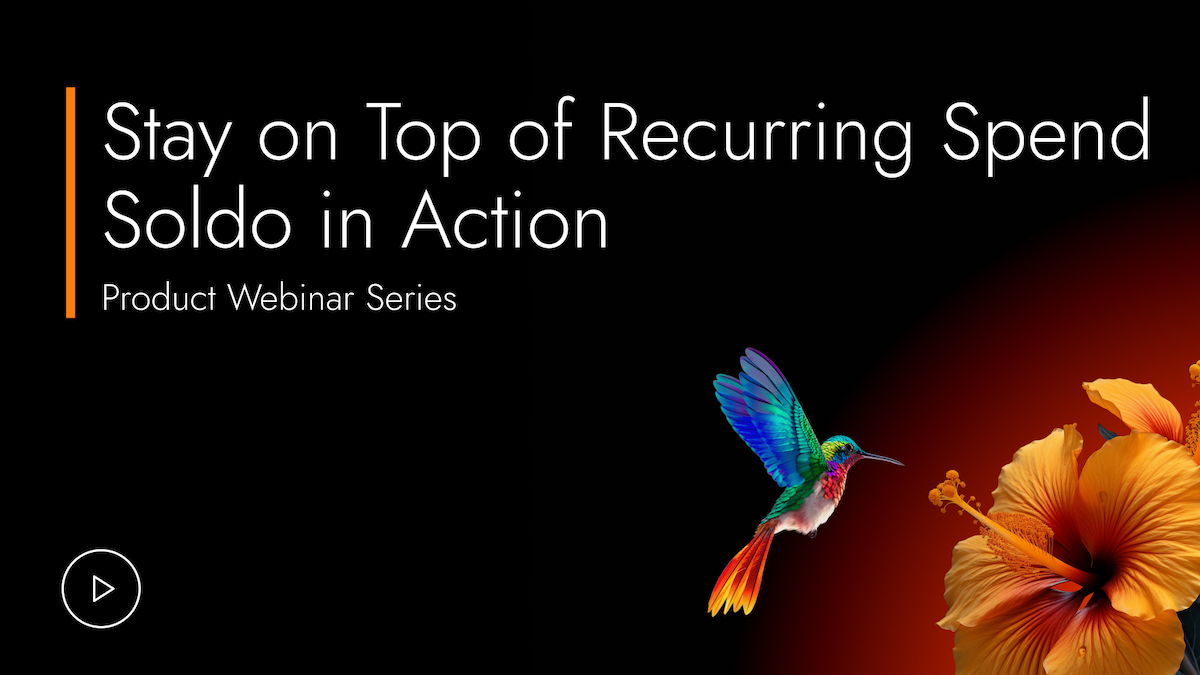 Stay on Top of Recurring Spend
Soldo in Action

Product Webinar Series